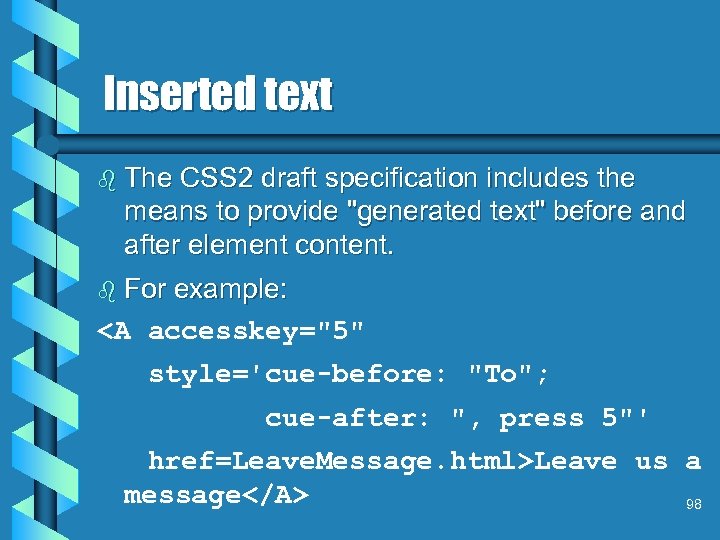 Inserted text

The CSS2 draft specification includes the means to provide "generated text" before and after element content.

For example:

<A accesskey="5"
style='cue-before: "To";
cue-after: ", press 5"'
href=LeaveMessage.html>Leave us a message</A>

98